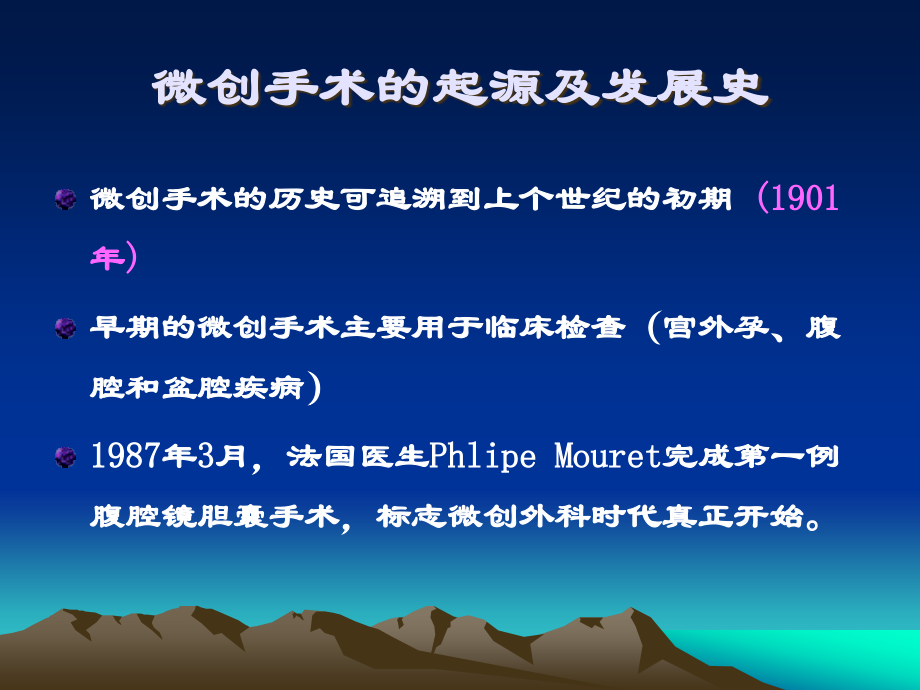 微创手术的起源及发展史

微创手术的历史可追溯到上个世纪的初期（1901年）

早期的微创手术主要用于临床检查（宫外孕、腹腔和盆腔疾病）

1987年3月，法国医生Phlipe Mouret完成第一例腹腔镜胆囊手术，标志微创外科时代真正开始。